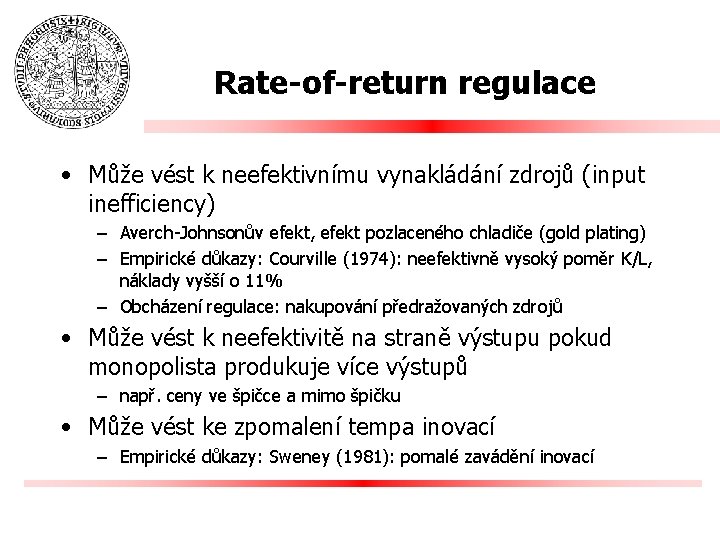 Rate-of-return regulace

• Může vést k neefektivnímu vynakládání zdrojů (input inefficiency)
– Averch-Johnsonův efekt, efekt pozlaceného chladiče (gold plating)
– Empirické důkazy: Courville (1974): neefektivně vysoký poměr K/L, náklady vyšší o 11%
– Obcházení regulace: nakupování předražovaných zdrojů
• Může vést k neefektivitě na straně výstupu pokud monopolista produkuje více výstupů
– např. ceny ve špičce a mimo špičku
• Může vést ke zpomalení tempa inovací
– Empirické důkazy: Sweney (1981): pomalé zavádění inovací